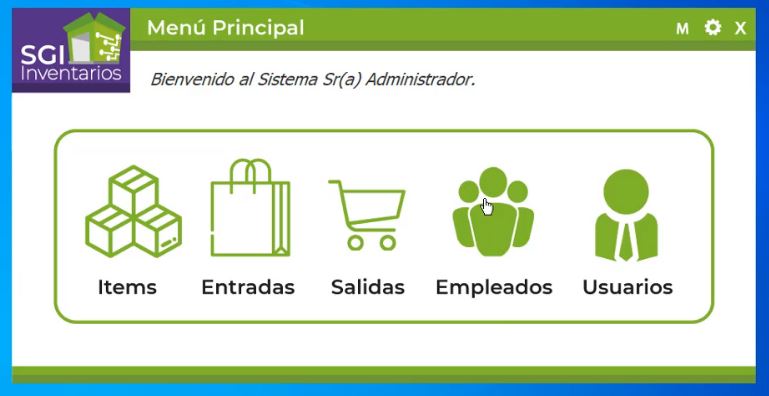 SGI
Inventarios

Menú Principal

M X

Bienvenido al Sistema Sr(a) Administrador.

Items

Entradas

Salidas

Empleados

Usuarios